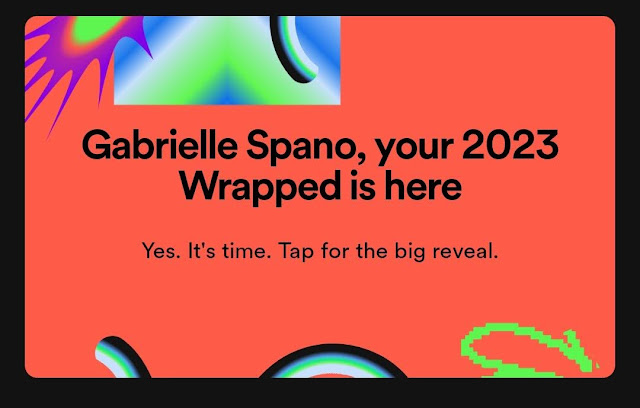 Gabrielle Spano, your 2023 Wrapped is here

Yes. It's time. Tap for the big reveal.